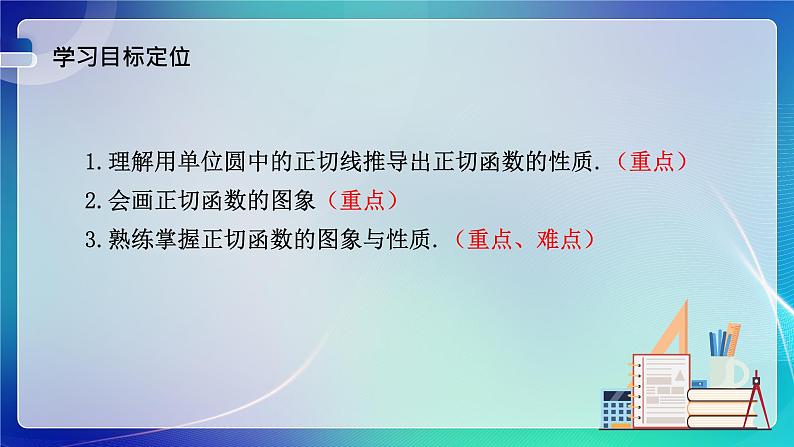 学习目标定位

1.理解用单位圆中的正切线推导出正切函数的性质.（重点）
2.会画正切函数的图象（重点）
3.熟练掌握正切函数的图象与性质.（重点、难点）